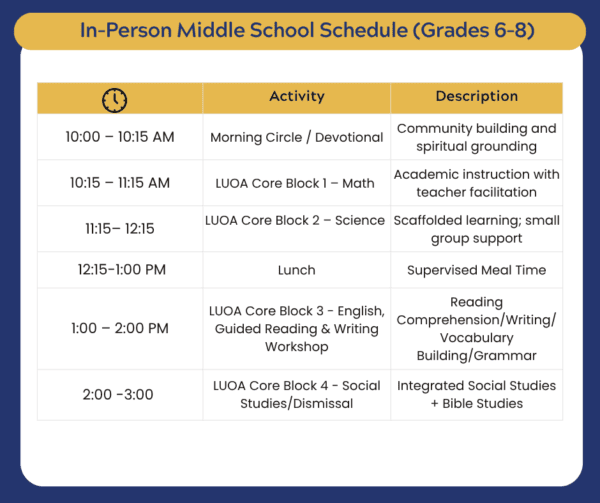 In-Person Middle School Schedule (Grades 6-8)

| | Activity | Description |
|---|---|---|
| 10:00 – 10:15 AM | Morning Circle / Devotional | Community building and spiritual grounding |
| 10:15 – 11:15 AM | LUOA Core Block 1 – Math | Academic instruction with teacher facilitation |
| 11:15– 12:15 | LUOA Core Block 2 – Science | Scaffolded learning; small group support |
| 12:15-1:00 PM | Lunch | Supervised Meal Time |
| 1:00 – 2:00 PM | LUOA Core Block 3 - English, Guided Reading & Writing Workshop | Reading Comprehension/Writing/ Vocabulary Building/Grammar |
| 2:00 -3:00 | LUOA Core Block 4 - Social Studies/Dismissal | Integrated Social Studies + Bible Studies |